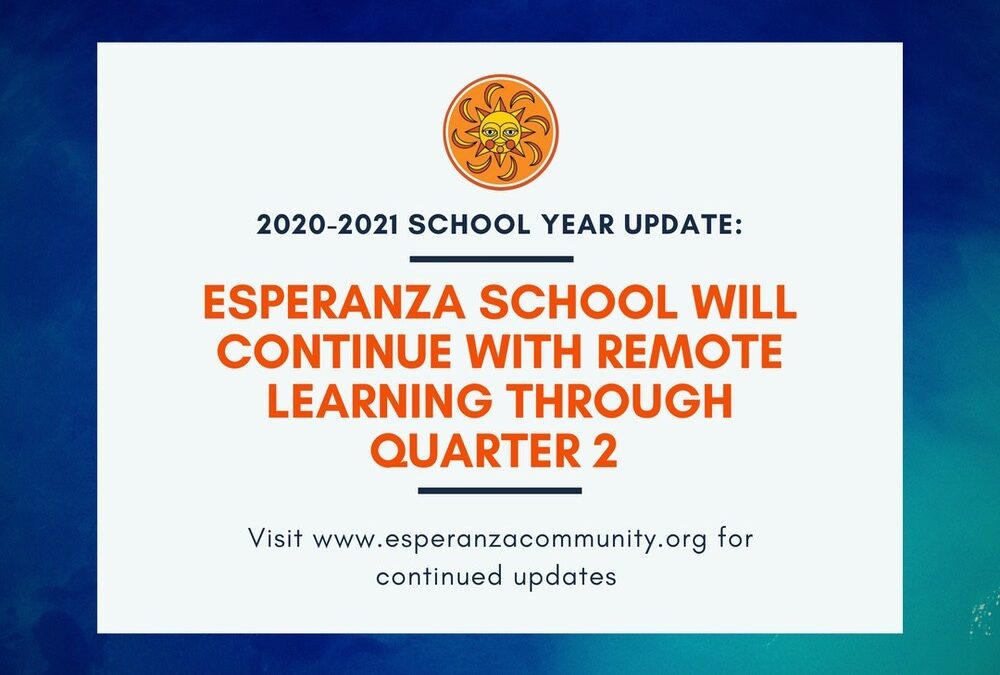 2020-2021 SCHOOL YEAR UPDATE:

ESPERANZA SCHOOL WILL CONTINUE WITH REMOTE LEARNING THROUGH QUARTER 2

Visit www.esperanzacommunity.org for continued updates